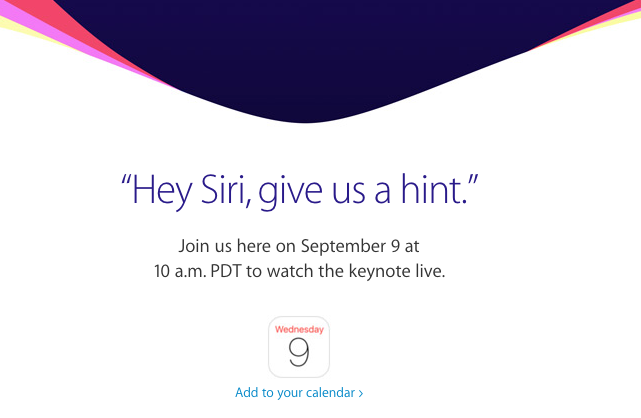 “Hey Siri, give us a hint.”

Join us here on September 9 at 10 a.m. PDT to watch the keynote live.

Wednesday
9

Add to your calendar ›